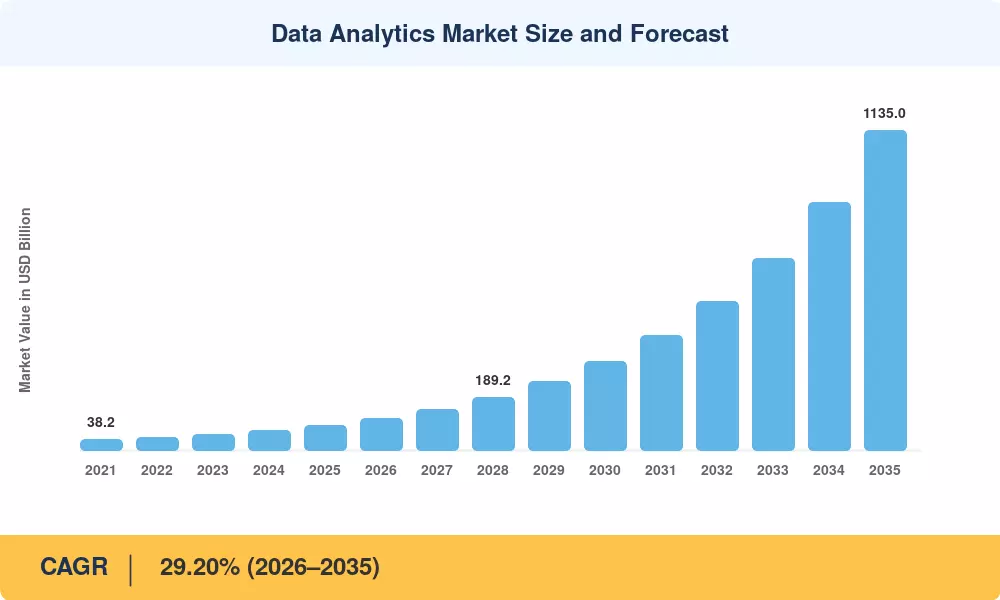 Data Analytics Market Size and Forecast

Market Value in USD Billion

38.2
189.2
1135.0

2021 2022 2023 2024 2025 2026 2027 2028 2029 2030 2031 2032 2033 2034 2035

CAGR | 29.20% (2026–2035)